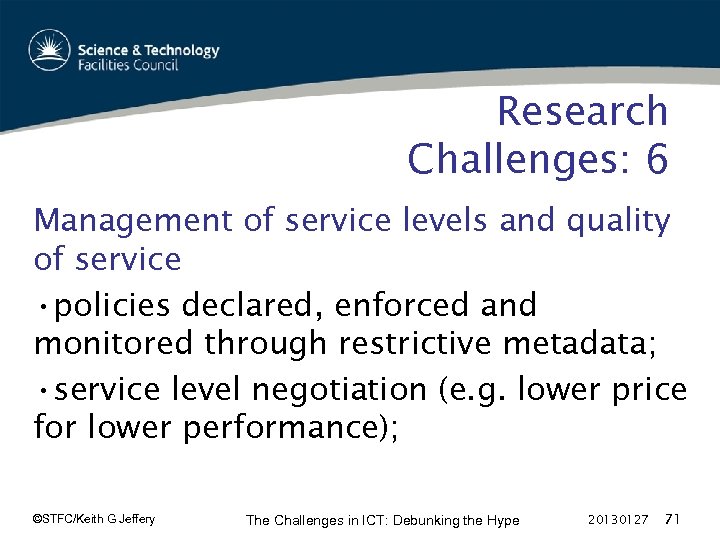 Science & Technology
Facilities Council

Research Challenges: 6

Management of service levels and quality of service

•policies declared, enforced and monitored through restrictive metadata;

•service level negotiation (e.g. lower price for lower performance);

©STFC/Keith G Jeffery

The Challenges in ICT: Debunking the Hype

20130127 71